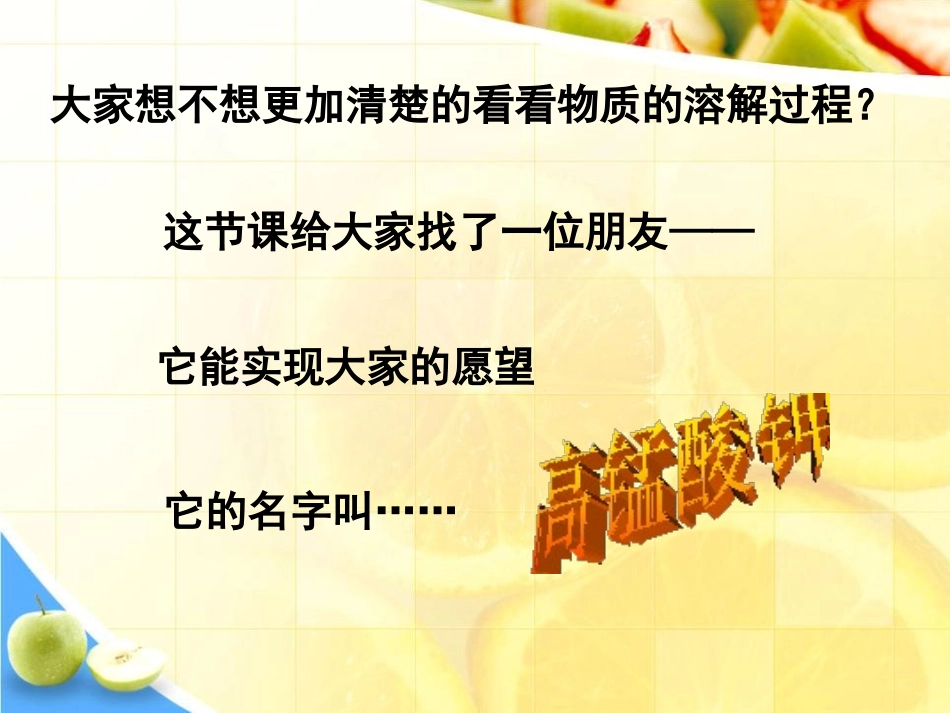 大家想不想更加清楚的看看物质的溶解过程？

这节课给大家找了一位朋友——

它能实现大家的愿望

它的名字叫……

高锰酸钾